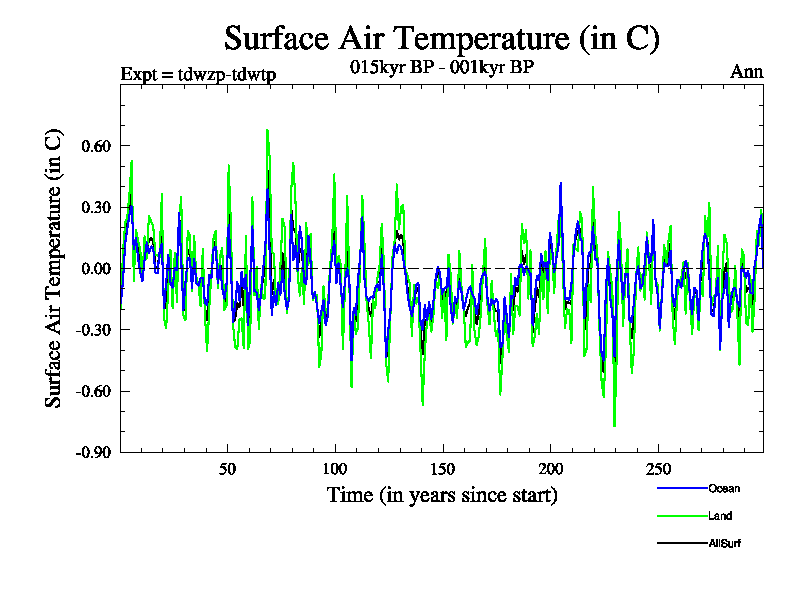 Surface Air Temperature (in C)

Expt = tdwzp-tdwtp

015kyr BP - 001kyr BP

Ann

Surface Air Temperature (in C)

0.60
0.30
0.00
-0.30
-0.60
-0.90

50
100
150
200
250

Time (in years since start)

Ocean
Land
AllSurf